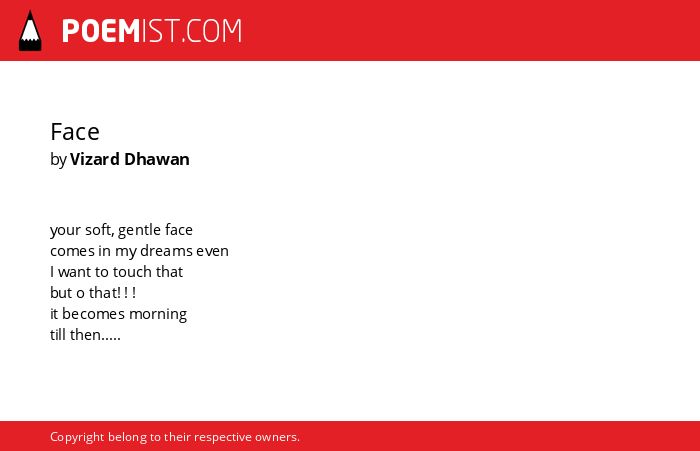 POEMIST.COM

Face
by Vizard Dhawan

your soft, gentle face
comes in my dreams even
I want to touch that
but o that! ! !
it becomes morning
till then.....

Copyright belong to their respective owners.